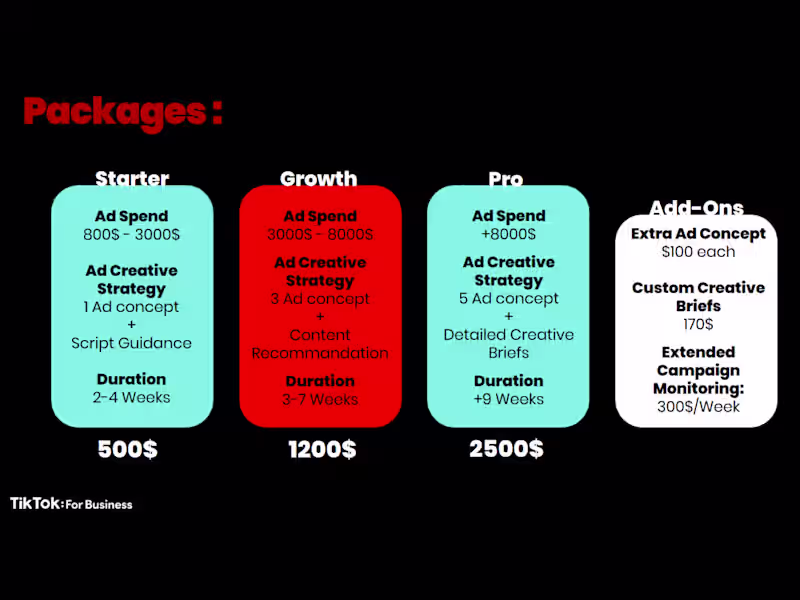 Packages :

Starter

Ad Spend
800$ - 3000$

Ad Creative Strategy
1 Ad concept
+
Script Guidance

Duration
2-4 Weeks

500$

Growth

Ad Spend
3000$ - 8000$

Ad Creative Strategy
3 Ad concept
+
Content Recommandation

Duration
3-7 Weeks

1200$

Pro

Ad Spend
+8000$

Ad Creative Strategy
5 Ad concept
+
Detailed Creative Briefs

Duration
+9 Weeks

2500$

Add-Ons

Extra Ad Concept
$100 each

Custom Creative Briefs
170$

Extended Campaign Monitoring:
300$/Week

TikTok: For Business